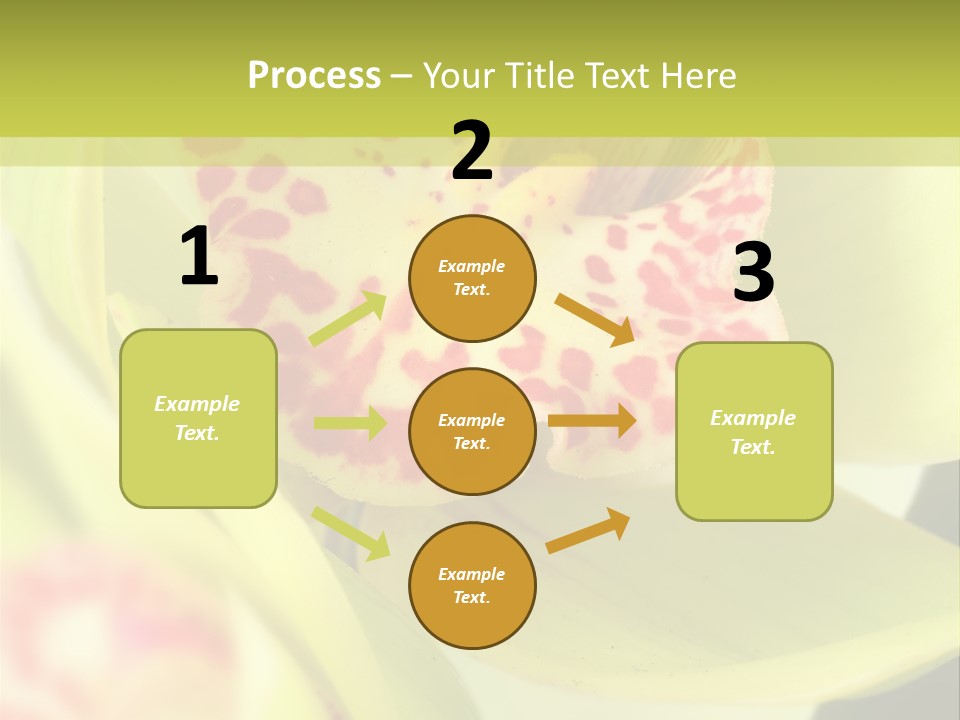 Process – Your Title Text Here

1

Example Text.

2

Example Text.

Example Text.

Example Text.

3

Example Text.